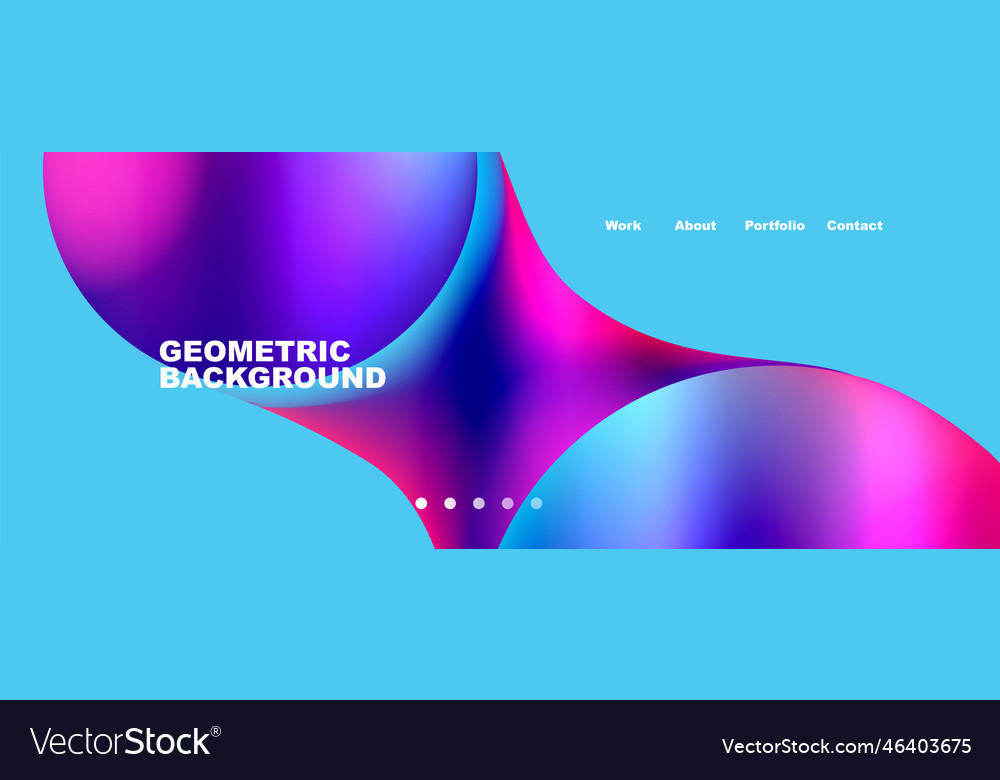 Work About Portfolio Contact

GEOMETRIC BACKGROUND

VectorStock®

VectorStock.com/46403675